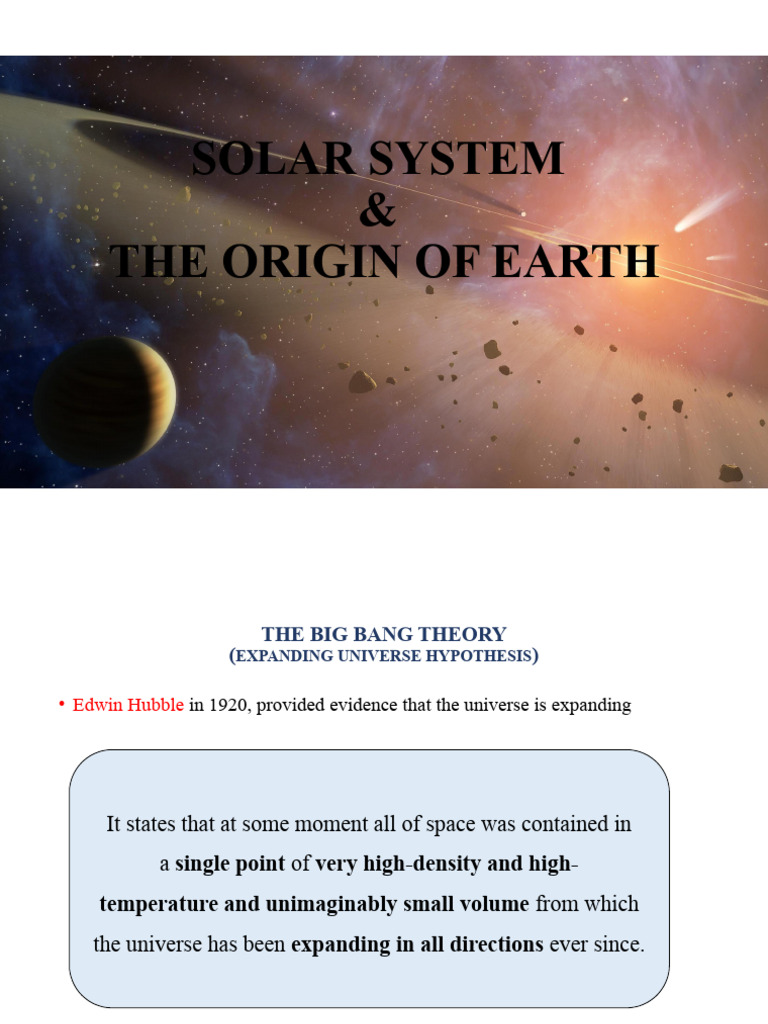 SOLAR SYSTEM
&
THE ORIGIN OF EARTH

THE BIG BANG THEORY
(EXPANDING UNIVERSE HYPOTHESIS)

• Edwin Hubble in 1920, provided evidence that the universe is expanding

It states that at some moment all of space was contained in a single point of very high-density and high-temperature and unimaginably small volume from which the universe has been expanding in all directions ever since.